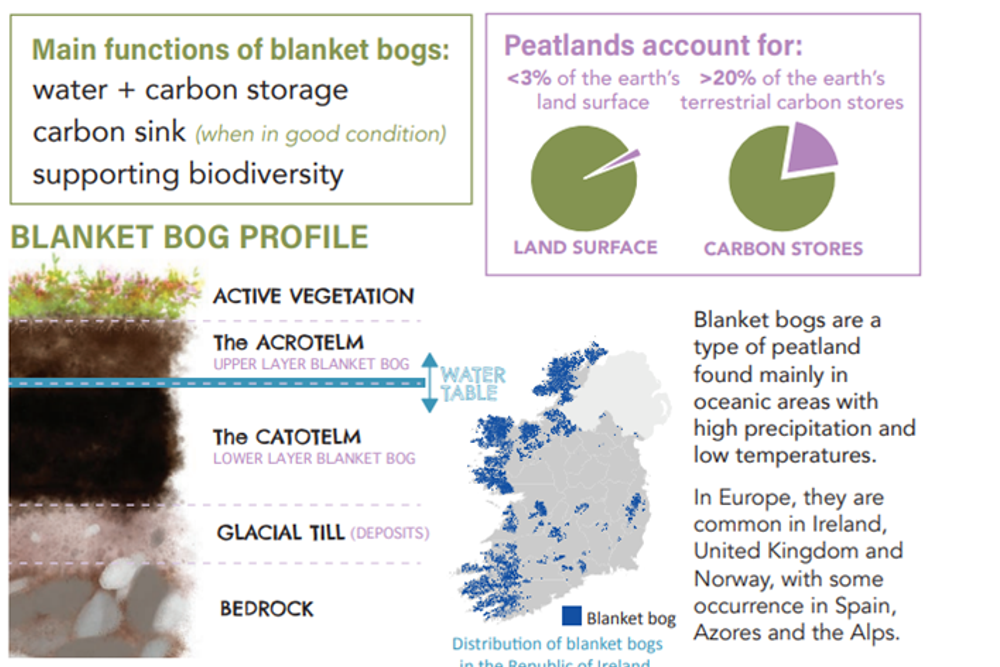 Main functions of blanket bogs:
water + carbon storage
carbon sink (when in good condition)
supporting biodiversity

Peatlands account for:
<3% of the earth's land surface
>20% of the earth's terrestrial carbon stores
LAND SURFACE
CARBON STORES

BLANKET BOG PROFILE
ACTIVE VEGETATION
The ACROTELM
UPPER LAYER BLANKET BOG
WATER TABLE
The CATOTELM
LOWER LAYER BLANKET BOG
GLACIAL TILL (DEPOSITS)
BEDROCK

Blanket bog
Distribution of blanket bogs in the Republic of Ireland

Blanket bogs are a type of peatland found mainly in oceanic areas with high precipitation and low temperatures.

In Europe, they are common in Ireland, United Kingdom and Norway, with some occurrence in Spain, Azores and the Alps.